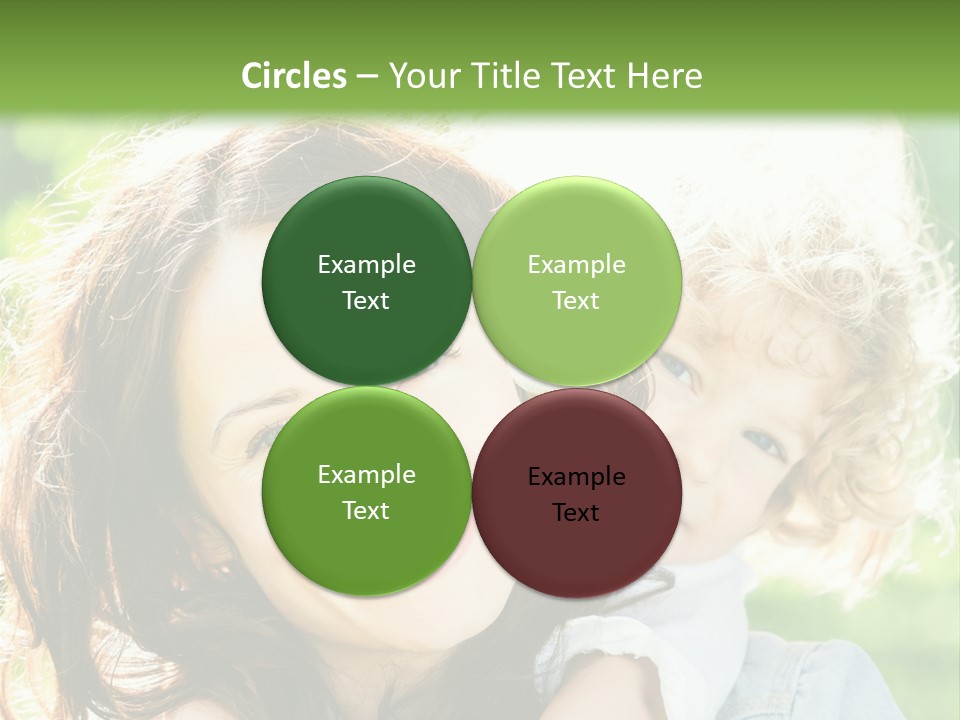 Circles – Your Title Text Here

Example Text

Example Text

Example Text

Example Text